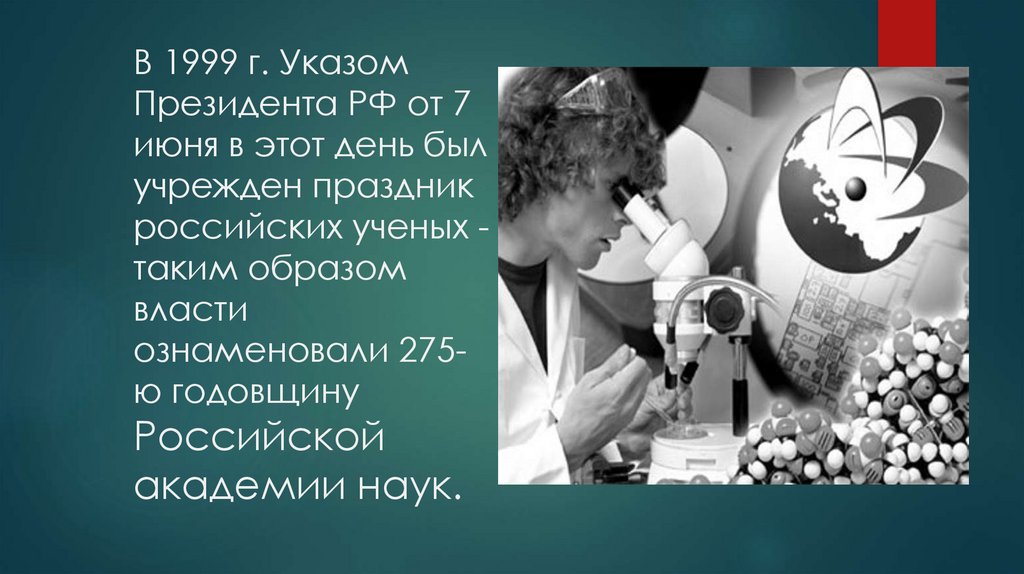 В 1999 г. Указом Президента РФ от 7 июня в этот день был учрежден праздник российских ученых - таким образом власти ознаменовали 275-ю годовщину Российской академии наук.